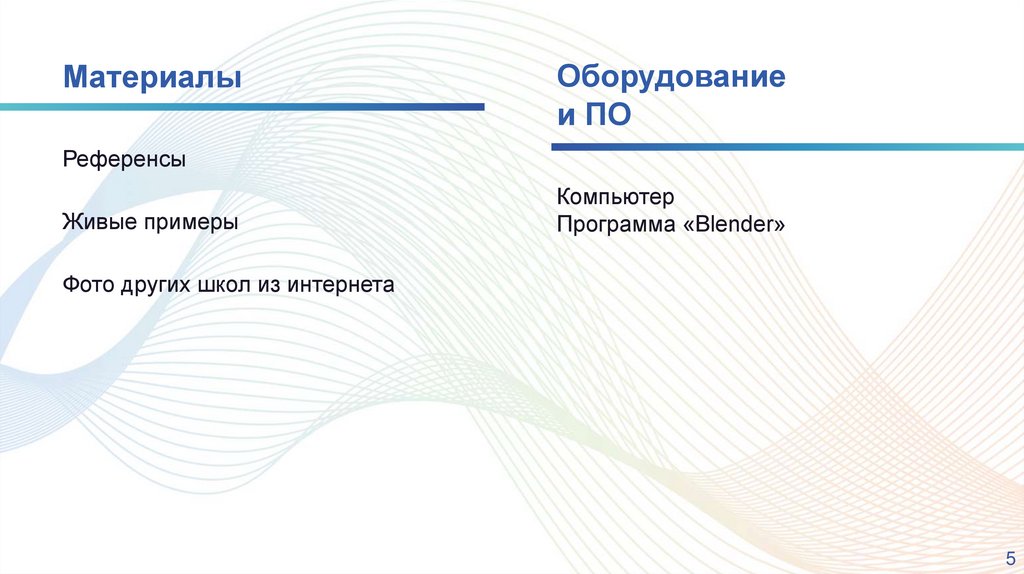 Материалы

Референсы

Живые примеры

Фото других школ из интернета

Оборудование и ПО

Компьютер
Программа «Blender»

5